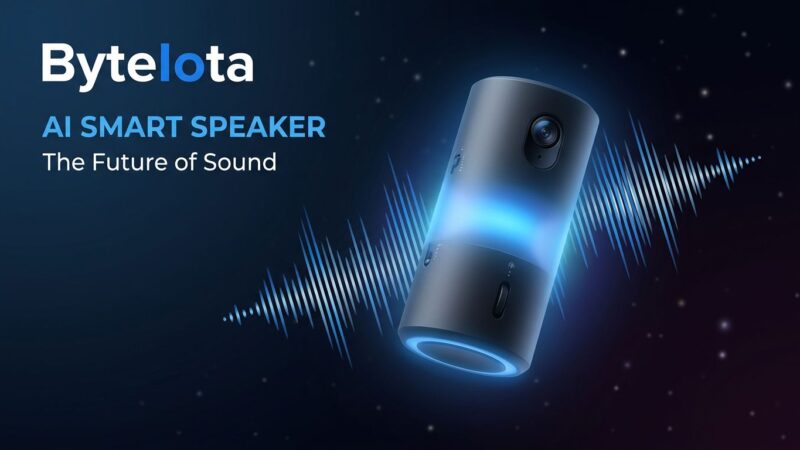 ByteIota

AI SMART SPEAKER

The Future of Sound